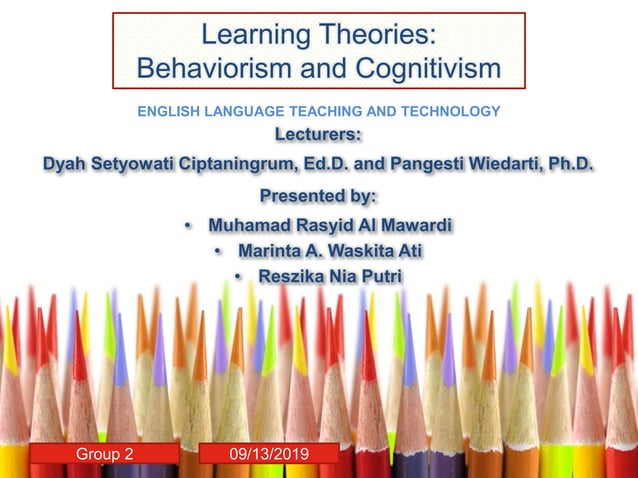 Learning Theories: Behaviorism and Cognitivism

ENGLISH LANGUAGE TEACHING AND TECHNOLOGY

Lecturers:

Dyah Setyowati Ciptaningrum, Ed.D. and Pangesti Wiedarti, Ph.D.

Presented by:

• Muhamad Rasyid Al Mawardi
• Marinta A. Waskita Ati
• Reszika Nia Putri

Group 2

09/13/2019